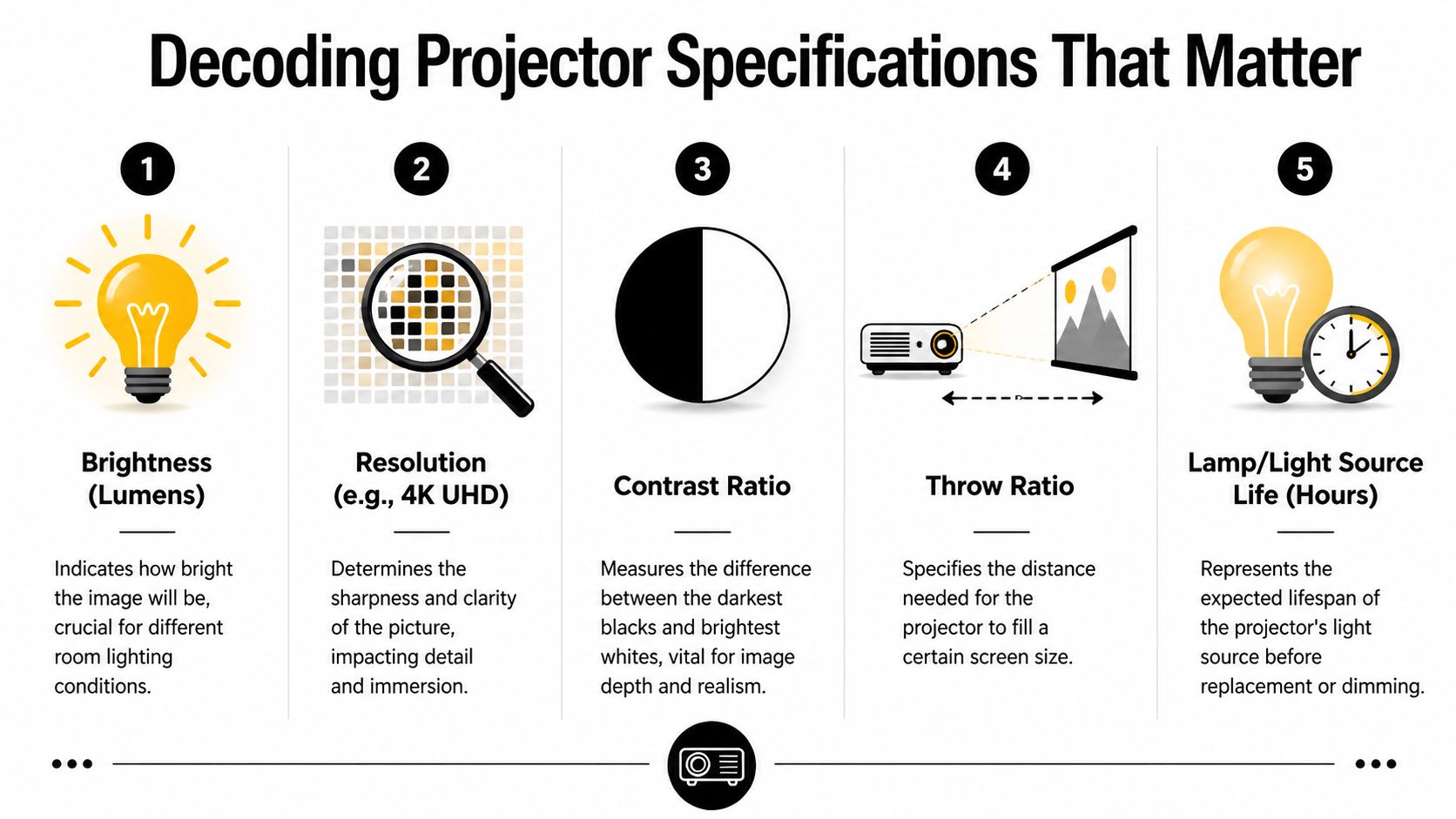 Decoding Projector Specifications That Matter

1

Brightness (Lumens)

Indicates how bright the image will be, crucial for different room lighting conditions.

2

Resolution (e.g., 4K UHD)

Determines the sharpness and clarity of the picture, impacting detail and immersion.

3

Contrast Ratio

Measures the difference between the darkest blacks and brightest whites, vital for image depth and realism.

4

Throw Ratio

Specifies the distance needed for the projector to fill a certain screen size.

5

Lamp/Light Source Life (Hours)

Represents the expected lifespan of the projector's light source before replacement or dimming.